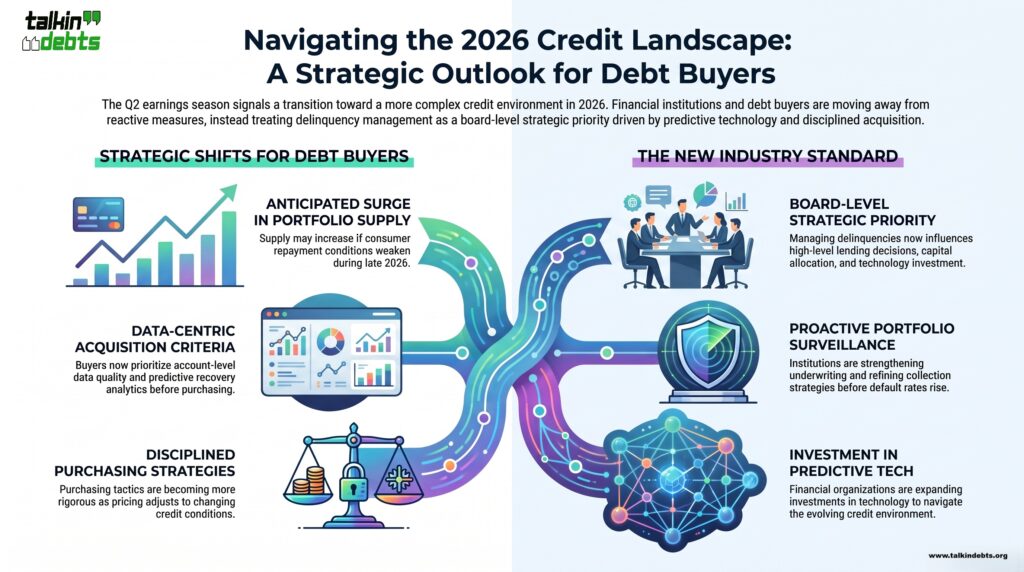 talkin debts

Navigating the 2026 Credit Landscape: A Strategic Outlook for Debt Buyers

The Q2 earnings season signals a transition toward a more complex credit environment in 2026. Financial institutions and debt buyers are moving away from reactive measures, instead treating delinquency management as a board-level strategic priority driven by predictive technology and disciplined acquisition.

STRATEGIC SHIFTS FOR DEBT BUYERS

ANTICIPATED SURGE IN PORTFOLIO SUPPLY
Supply may increase if consumer repayment conditions weaken during late 2026.

DATA-CENTRIC ACQUISITION CRITERIA
Buyers now prioritize account-level data quality and predictive recovery analytics before purchasing.

DISCIPLINED PURCHASING STRATEGIES
Purchasing tactics are becoming more rigorous as pricing adjusts to changing credit conditions.

THE NEW INDUSTRY STANDARD

BOARD-LEVEL STRATEGIC PRIORITY
Managing delinquencies now influences high-level lending decisions, capital allocation, and technology investment.

PROACTIVE PORTFOLIO SURVEILLANCE
Institutions are strengthening underwriting and refining collection strategies before default rates rise.

INVESTMENT IN PREDICTIVE TECH
Financial organizations are expanding investments in technology to navigate the evolving credit environment.

www.talkindebts.org